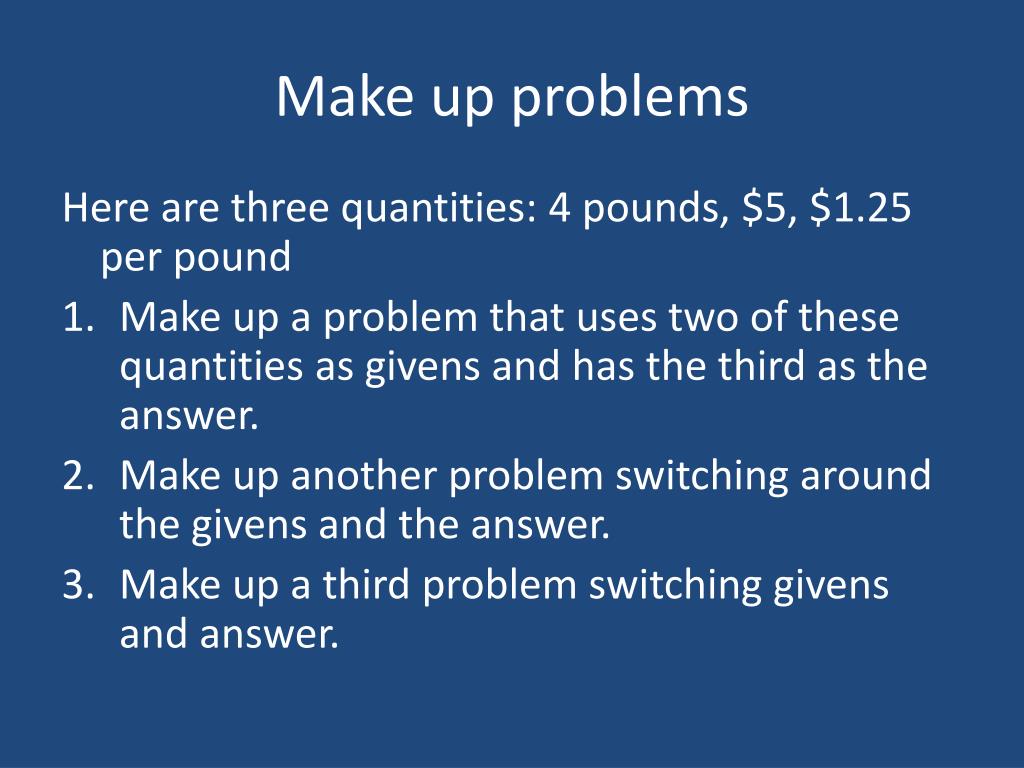 Make up problems

Here are three quantities: 4 pounds, \$5, \$1.25 per pound

1. Make up a problem that uses two of these quantities as givens and has the third as the answer.
2. Make up another problem switching around the givens and the answer.
3. Make up a third problem switching givens and answer.